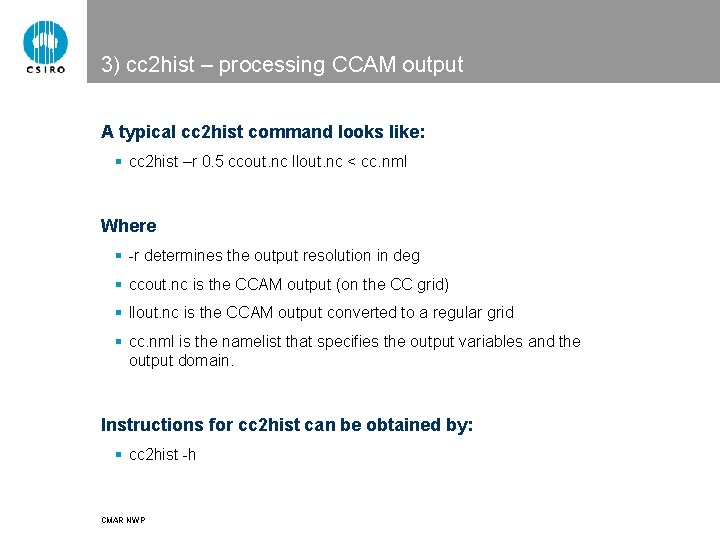 CSIRO

3) cc2hist – processing CCAM output

A typical cc2hist command looks like:

- cc2hist –r 0.5 ccout.nc llout.nc < cc.nml

Where

- -r determines the output resolution in deg
- ccout.nc is the CCAM output (on the CC grid)
- llout.nc is the CCAM output converted to a regular grid
- cc.nml is the namelist that specifies the output variables and the output domain.

Instructions for cc2hist can be obtained by:

- cc2hist -h

CMAR NWP